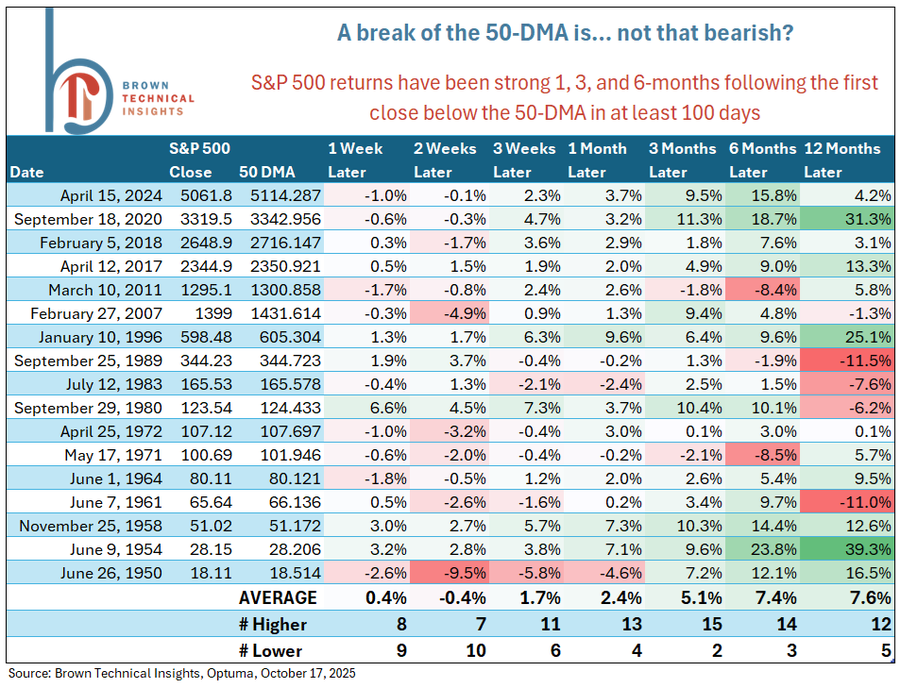 BROWN TECHNICAL INSIGHTS

A break of the 50-DMA is... not that bearish?

S&P 500 returns have been strong 1, 3, and 6-months following the first close below the 50-DMA in at least 100 days

| Date | S&P 500 Close | 50 DMA | 1 Week Later | 2 Weeks Later | 3 Weeks Later | 1 Month Later | 3 Months Later | 6 Months Later | 12 Months Later |
|---|---|---|---|---|---|---|---|---|---|
| April 15, 2024 | 5061.8 | 5114.287 | -1.0% | -0.1% | 2.3% | 3.7% | 9.5% | 15.8% | 4.2% |
| September 18, 2020 | 3319.5 | 3342.956 | -0.6% | -0.3% | 4.7% | 3.2% | 11.3% | 18.7% | 31.3% |
| February 5, 2018 | 2648.9 | 2716.147 | 0.3% | -1.7% | 3.6% | 2.9% | 1.8% | 7.6% | 3.1% |
| April 12, 2017 | 2344.9 | 2350.921 | 0.5% | 1.5% | 1.9% | 2.0% | 4.9% | 9.0% | 13.3% |
| March 10, 2011 | 1295.1 | 1300.858 | -1.7% | -0.8% | 2.4% | 2.6% | -1.8% | -8.4% | 5.8% |
| February 27, 2007 | 1399 | 1431.614 | -0.3% | -4.9% | 0.9% | 1.3% | 9.4% | 4.8% | -1.3% |
| January 10, 1996 | 598.48 | 605.304 | 1.3% | 1.7% | 6.3% | 9.6% | 6.4% | 9.6% | 25.1% |
| September 25, 1989 | 344.23 | 344.723 | 1.9% | 3.7% | -0.4% | -0.2% | 1.3% | -1.9% | -11.5% |
| July 12, 1983 | 165.53 | 165.578 | -0.4% | 1.3% | -2.1% | -2.4% | 2.5% | 1.5% | -7.6% |
| September 29, 1980 | 123.54 | 124.433 | 6.6% | 4.5% | 7.3% | 3.7% | 10.4% | 10.1% | -6.2% |
| April 25, 1972 | 107.12 | 107.697 | -1.0% | -3.2% | -0.4% | 3.0% | 0.1% | 3.0% | 0.1% |
| May 17, 1971 | 100.69 | 101.946 | -0.6% | -2.0% | -0.4% | -0.2% | -2.1% | -8.5% | 5.7% |
| June 1, 1964 | 80.11 | 80.121 | -1.8% | -0.5% | 1.2% | 2.0% | 2.6% | 5.4% | 9.5% |
| June 7, 1961 | 65.64 | 66.136 | 0.5% | -2.6% | -1.6% | 0.2% | 3.4% | 9.7% | -11.0% |
| November 25, 1958 | 51.02 | 51.172 | 3.0% | 2.7% | 5.7% | 7.3% | 10.3% | 14.4% | 12.6% |
| June 9, 1954 | 28.15 | 28.206 | 3.2% | 2.8% | 3.8% | 7.1% | 9.6% | 23.8% | 39.3% |
| June 26, 1950 | 18.11 | 18.514 | -2.6% | -9.5% | -5.8% | -4.6% | 7.2% | 12.1% | 16.5% |
| | | AVERAGE | 0.4% | -0.4% | 1.7% | 2.4% | 5.1% | 7.4% | 7.6% |
| | | # Higher | 8 | 7 | 11 | 13 | 15 | 14 | 12 |
| | | # Lower | 9 | 10 | 6 | 4 | 2 | 3 | 5 |

Source: Brown Technical Insights, Optuma, October 17, 2025